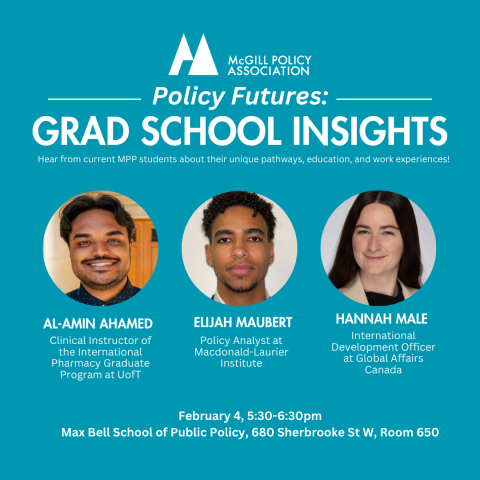 McGILL POLICY ASSOCIATION

Policy Futures:

GRAD SCHOOL INSIGHTS

Hear from current MPP students about their unique pathways, education, and work experiences!

AL-AMIN AHAMED
Clinical Instructor of the International Pharmacy Graduate Program at UofT

ELIJAH MAUBERT
Policy Analyst at Macdonald-Laurier Institute

HANNAH MALE
International Development Officer at Global Affairs Canada

February 4, 5:30-6:30pm
Max Bell School of Public Policy, 680 Sherbrooke St W, Room 650